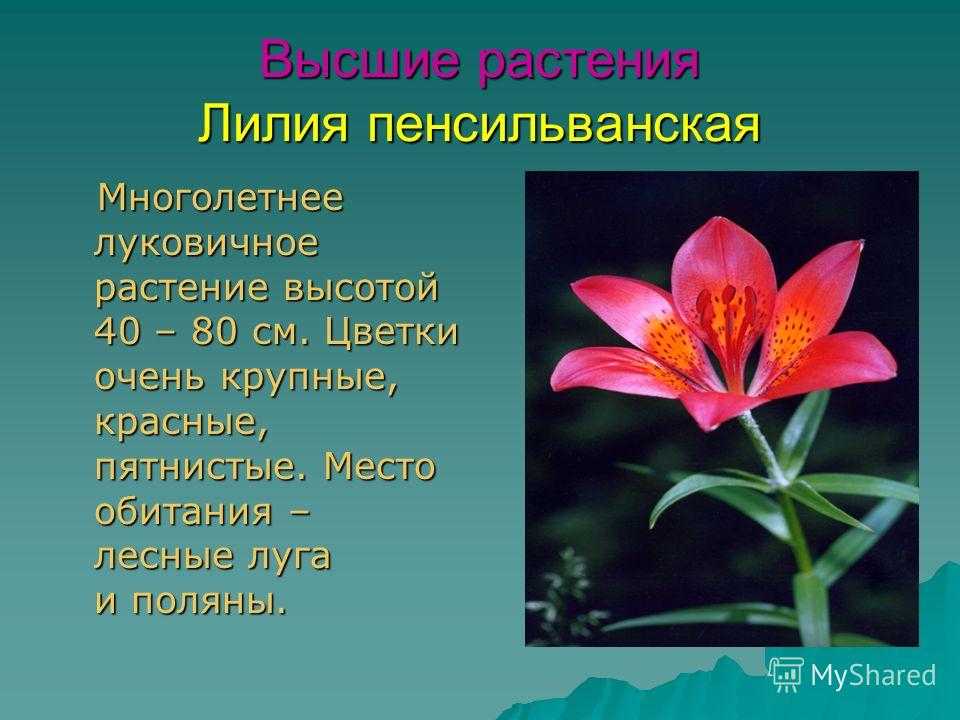 Высшие растения
Лилия пенсильванская

Многолетнее луковичное растение высотой 40 – 80 см. Цветки очень крупные, красные, пятнистые. Место обитания – лесные луга и поляны.

MyShared